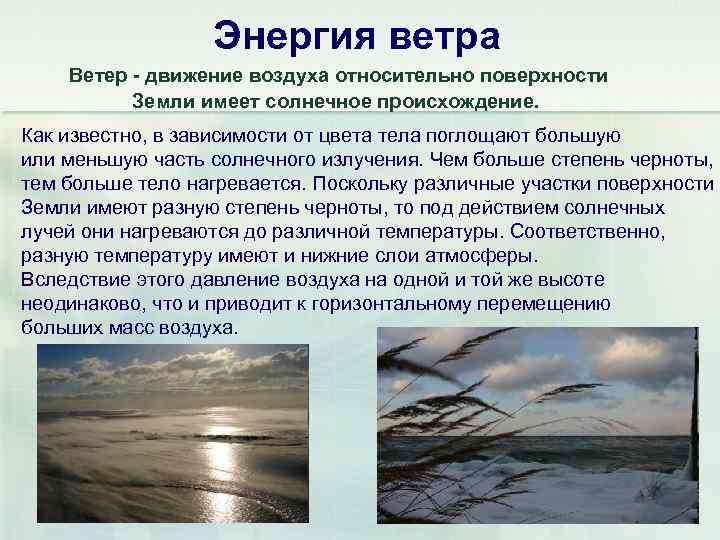 Энергия ветра

Ветер - движение воздуха относительно поверхности Земли имеет солнечное происхождение.

Как известно, в зависимости от цвета тела поглощают большую или меньшую часть солнечного излучения. Чем больше степень черноты, тем больше тело нагревается. Поскольку различные участки поверхности Земли имеют разную степень черноты, то под действием солнечных лучей они нагреваются до различной температуры. Соответственно, разную температуру имеют и нижние слои атмосферы.
Вследствие этого давление воздуха на одной и той же высоте неодинаково, что и приводит к горизонтальному перемещению больших масс воздуха.